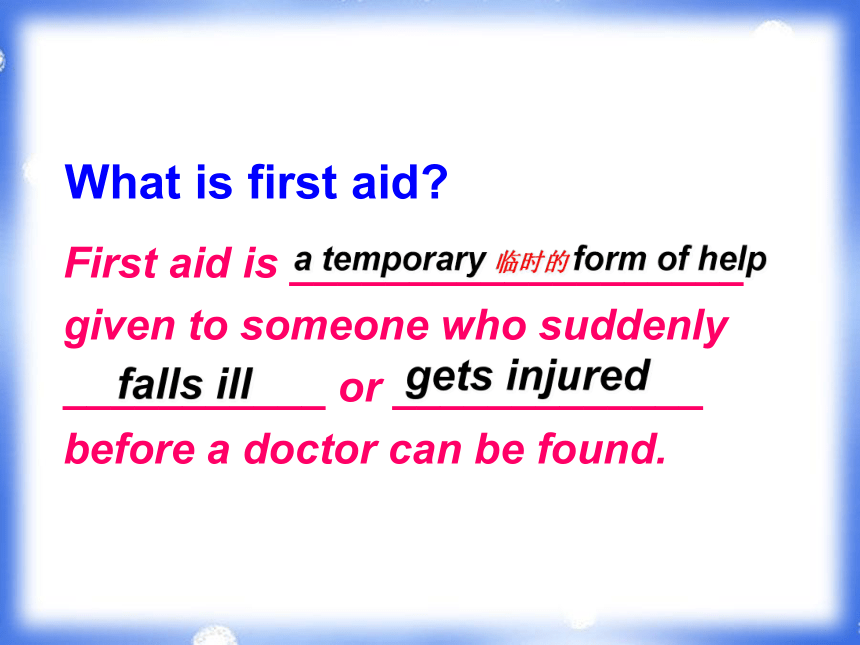 What is first aid?

First aid is a temporary 临时的 form of help given to someone who suddenly falls ill or gets injured before a doctor can be found.